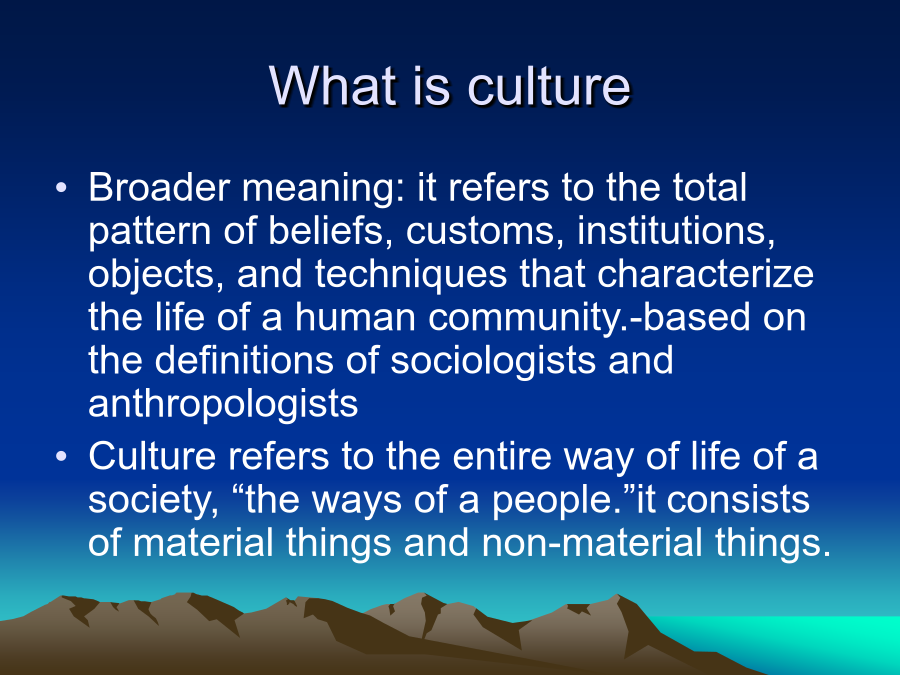 What is culture

• Broader meaning: it refers to the total pattern of beliefs, customs, institutions, objects, and techniques that characterize the life of a human community.-based on the definitions of sociologists and anthropologists
• Culture refers to the entire way of life of a society, “the ways of a people.”it consists of material things and non-material things.